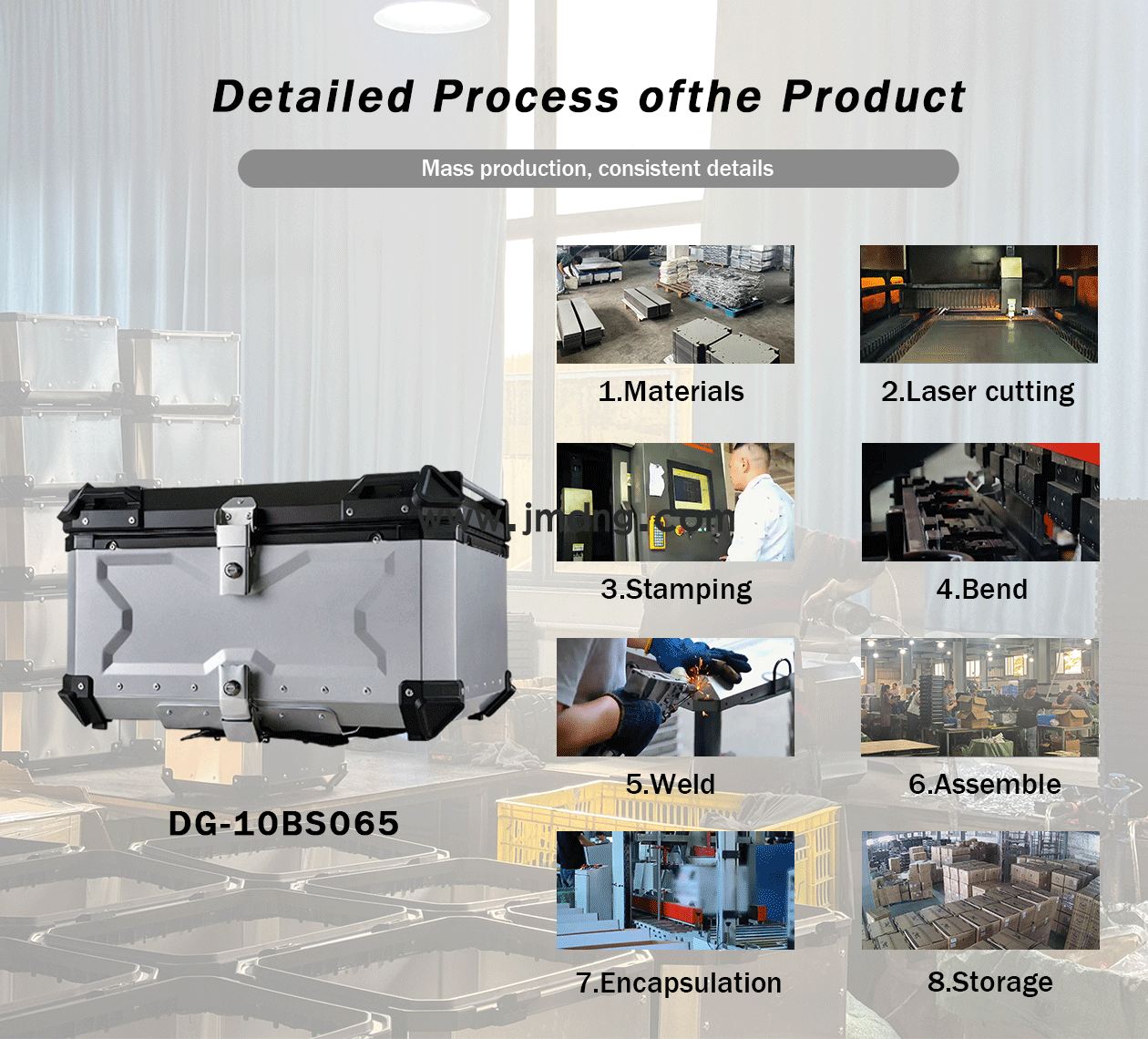 Detailed Process ofthe Product

Mass production, consistent details

1.Materials

2.Laser cutting

www.jmdng.com

3.Stamping

4.Bend

5.Weld

6.Assemble

DG-10BS065

7.Encapsulation

8.Storage